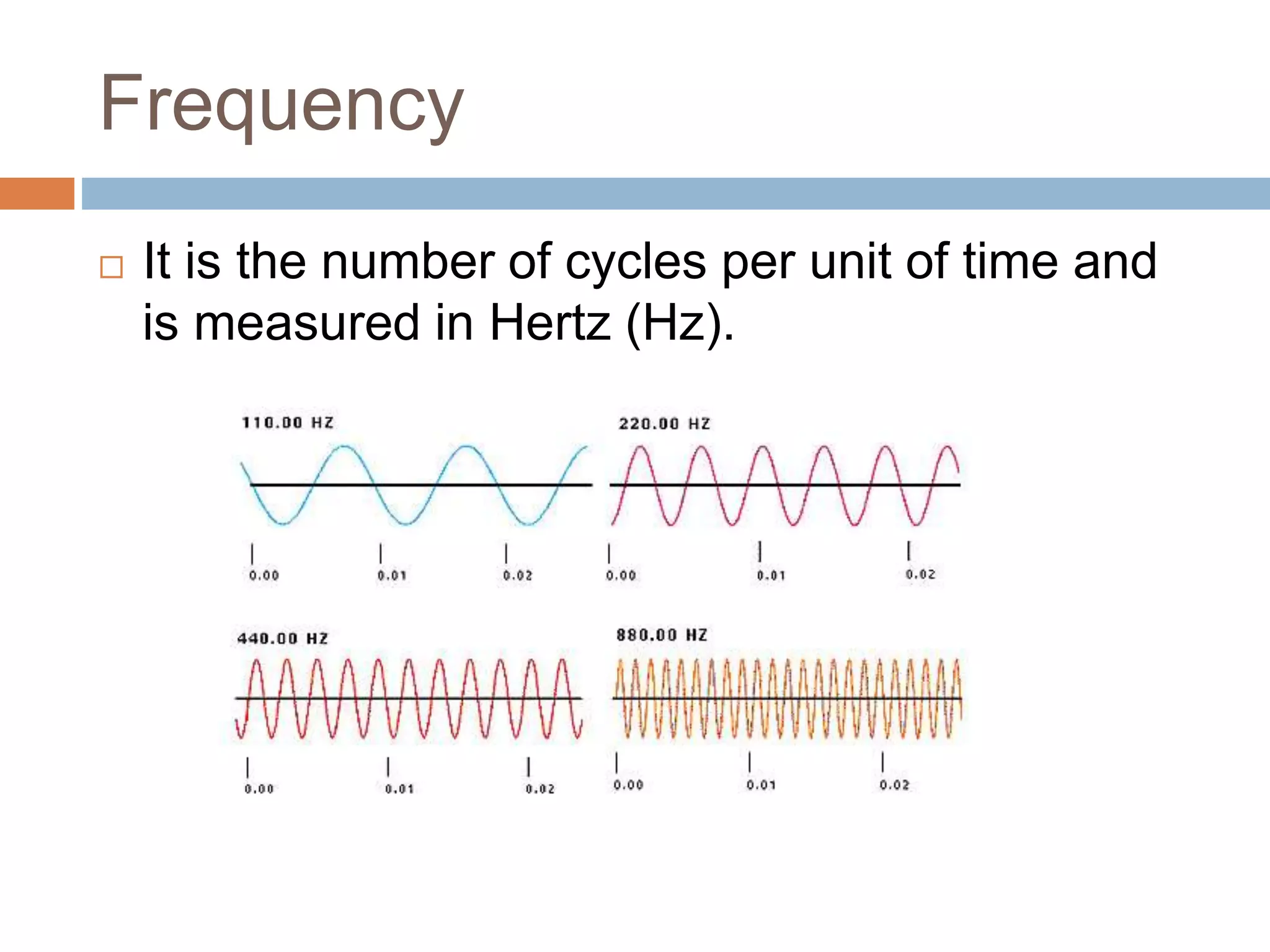 Frequency

It is the number of cycles per unit of time and is measured in Hertz (Hz).

110.00 HZ

0.00 0.01 0.02

220.00 HZ

0.00 0.01 0.02

440.00 HZ

0.00 0.01 0.02

880.00 HZ

0.00 0.01 0.02